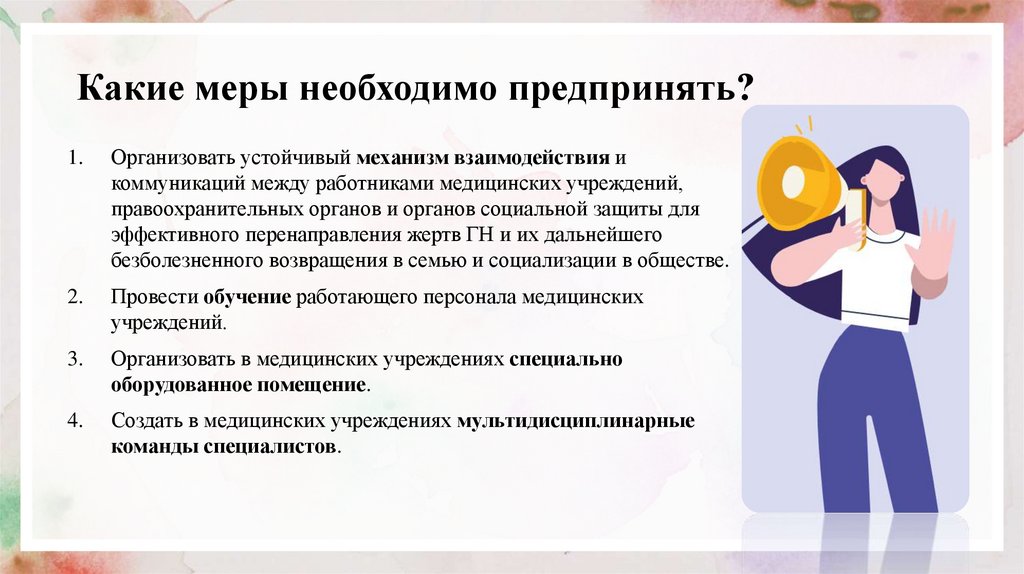 Какие меры необходимо предпринять?

1. Организовать устойчивый механизм взаимодействия и коммуникаций между работниками медицинских учреждений, правоохранительных органов и органов социальной защиты для эффективного перенаправления жертв ГН и их дальнейшего безболезненного возвращения в семью и социализации в обществе.

2. Провести обучение работающего персонала медицинских учреждений.

3. Организовать в медицинских учреждениях специально оборудованное помещение.

4. Создать в медицинских учреждениях мультидисциплинарные команды специалистов.